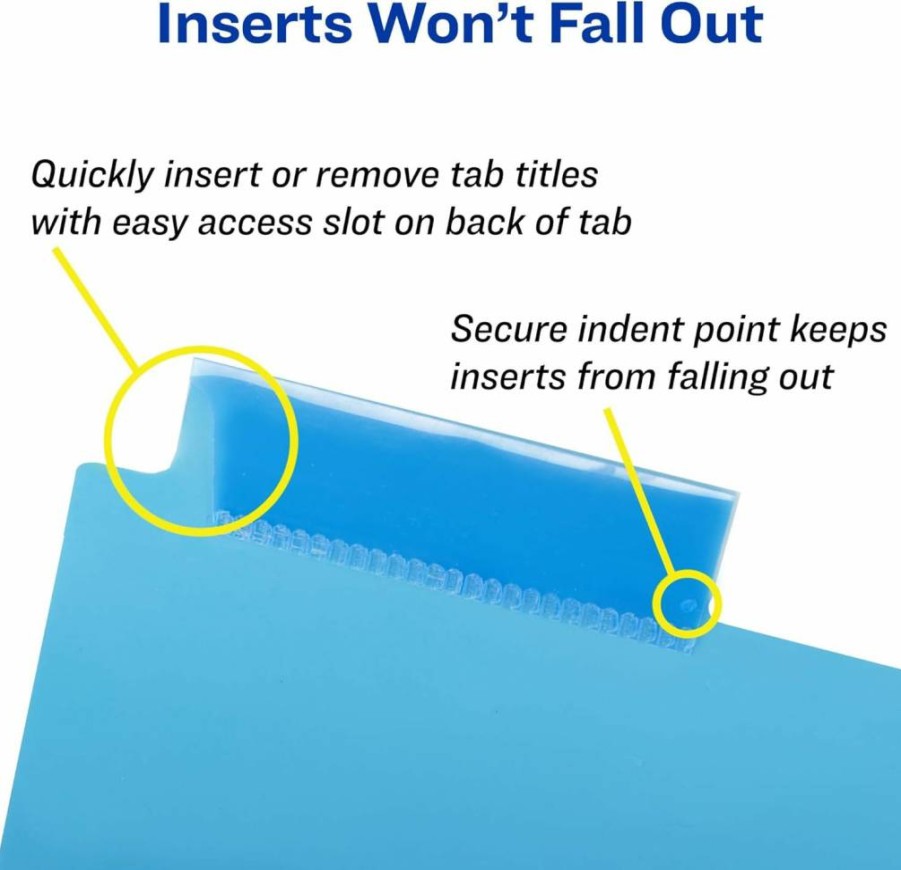 Inserts Won't Fall Out

Quickly insert or remove tab titles with easy access slot on back of tab

Secure indent point keeps inserts from falling out